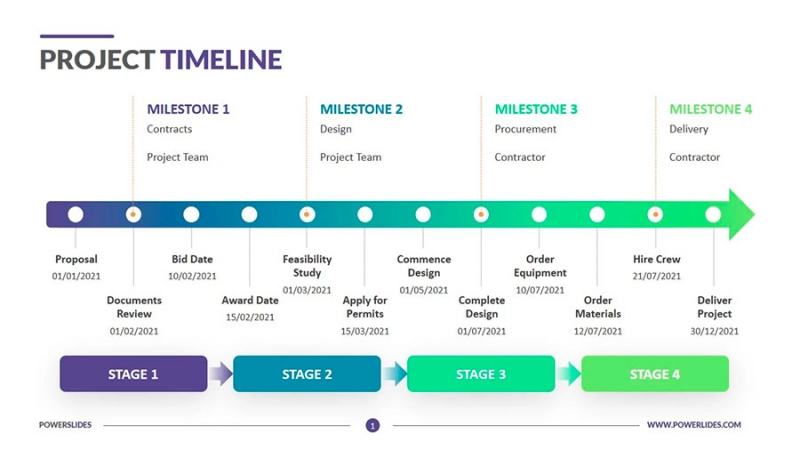 PROJECT TIMELINE

MILESTONE 1
Contracts
Project Team

MILESTONE 2
Design
Project Team

MILESTONE 3
Procurement
Contractor

MILESTONE 4
Delivery
Contractor

Proposal
01/01/2021

Documents Review
01/02/2021

Bid Date
10/02/2021

Award Date
15/02/2021

Feasibility Study
01/03/2021

Apply for Permits
15/03/2021

Commence Design
01/05/2021

Complete Design
01/07/2021

Order Equipment
10/07/2021

Order Materials
12/07/2021

Hire Crew
21/07/2021

Deliver Project
30/12/2021

STAGE 1
STAGE 2
STAGE 3
STAGE 4

POWERSLIDES
1
WWW.POWERLIDES.COM